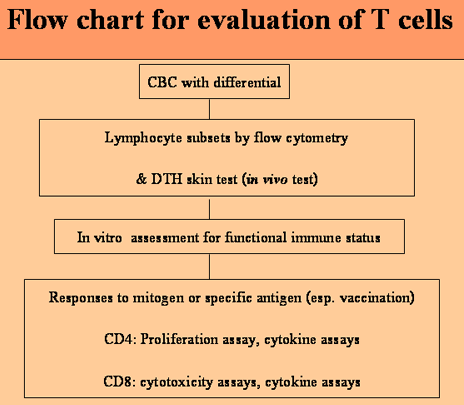 Flow chart for evaluation of T cells

CBC with differential

Lymphocyte subsets by flow cytometry

& DTH skin test (in vivo test)

In vitro assessment for functional immune status

Responses to mitogen or specific antigen (esp. vaccination)

CD4: Proliferation assay, cytokine assays

CD8: cytotoxicity assays, cytokine assays